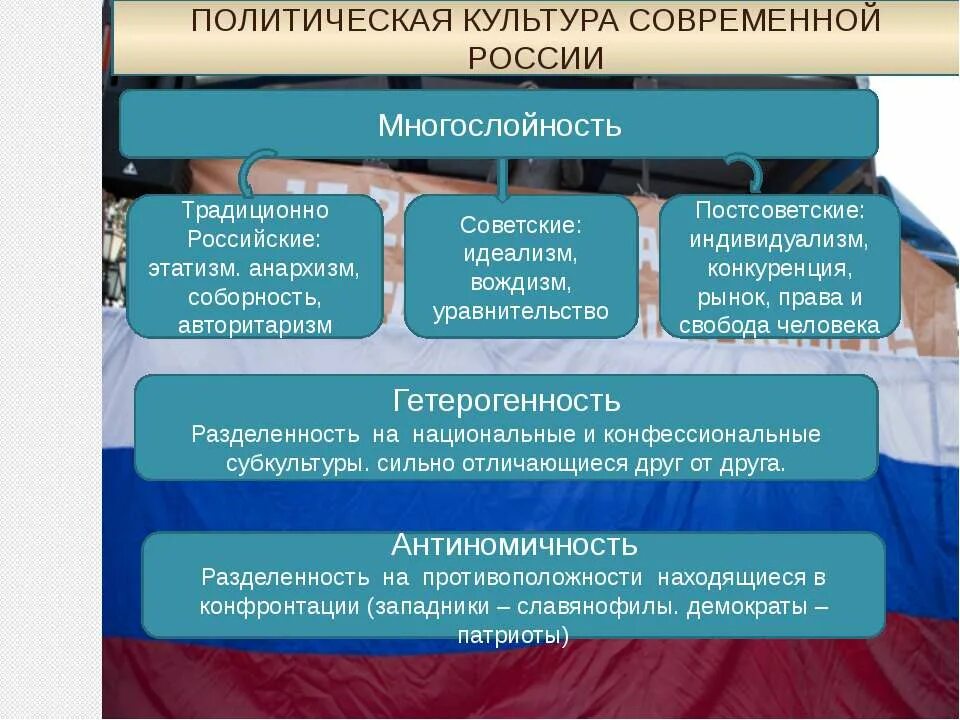 ПОЛИТИЧЕСКАЯ КУЛЬТУРА СОВРЕМЕННОЙ РОССИИ

Многослойность

Традиционно Российские: этатизм. анархизм, соборность, авторитаризм

Советские: идеализм, вождизм, уравнительство

Постсоветские: индивидуализм, конкуренция, рынок, права и свобода человека

Гетерогенность
Разделенность на национальные и конфессиональные субкультуры. сильно отличающиеся друг от друга.

Антиномичность
Разделенность на противоположности находящиеся в конфронтации (западники – славянофилы. демократы – патриоты)